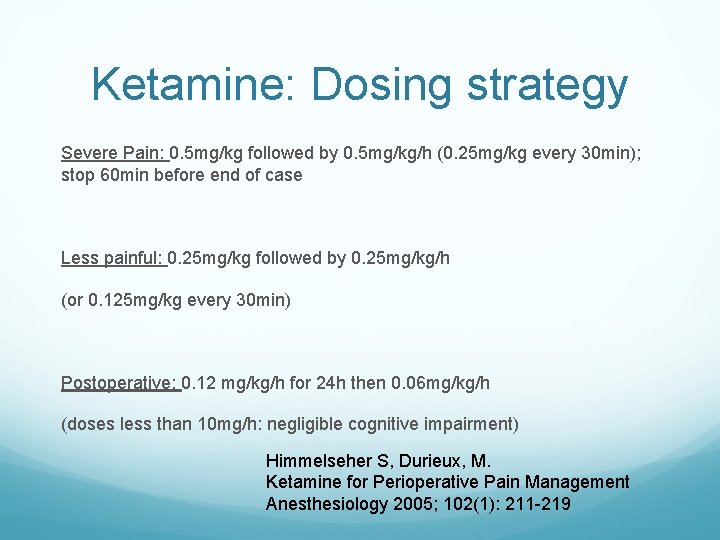 Ketamine: Dosing strategy

Severe Pain: 0.5mg/kg followed by 0.5mg/kg/h (0.25mg/kg every 30min); stop 60min before end of case

Less painful: 0.25mg/kg followed by 0.25mg/kg/h

(or 0.125mg/kg every 30min)

Postoperative: 0.12 mg/kg/h for 24h then 0.06mg/kg/h

(doses less than 10mg/h: negligible cognitive impairment)

Himmelseher S, Durieux, M.
Ketamine for Perioperative Pain Management
Anesthesiology 2005; 102(1): 211-219